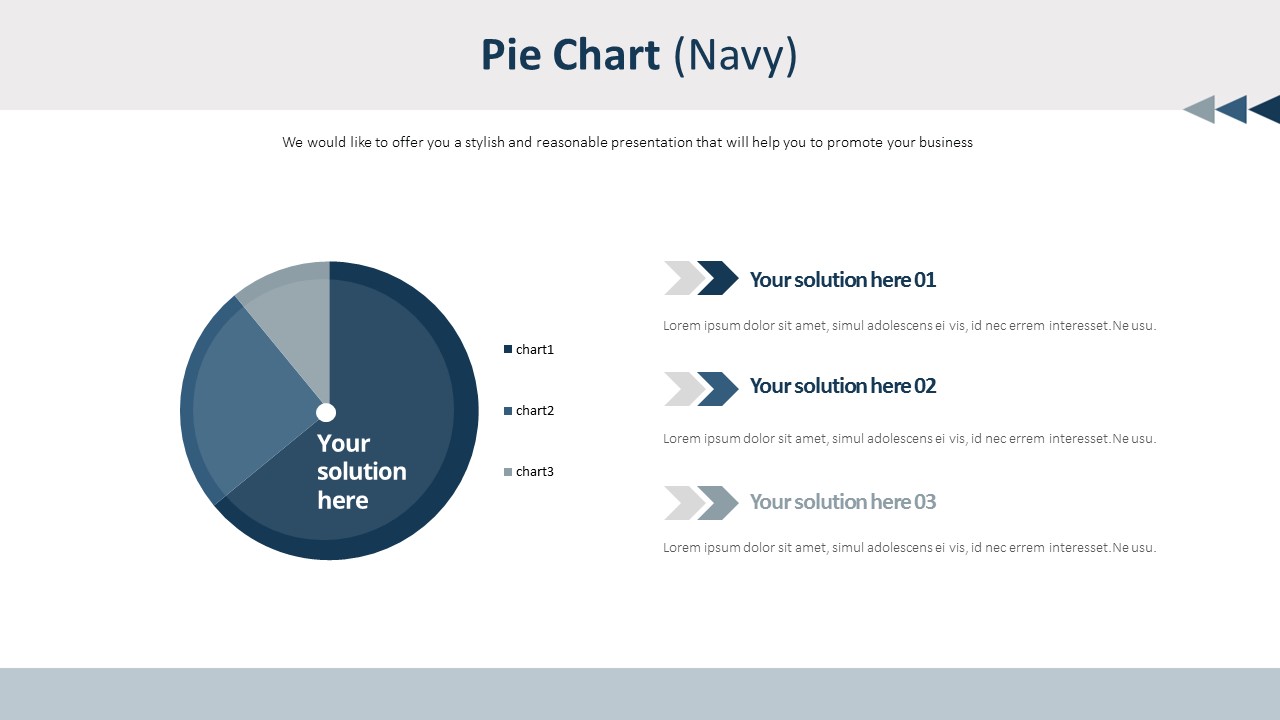 Pie Chart (Navy)

We would like to offer you a stylish and reasonable presentation that will help you to promote your business

Your solution here

chart1
chart2
chart3

Your solution here 01

Lorem ipsum dolor sit amet, simul adolescens ei vis, id nec errem interesset.Ne usu.

Your solution here 02

Lorem ipsum dolor sit amet, simul adolescens ei vis, id nec errem interesset.Ne usu.

Your solution here 03

Lorem ipsum dolor sit amet, simul adolescens ei vis, id nec errem interesset.Ne usu.